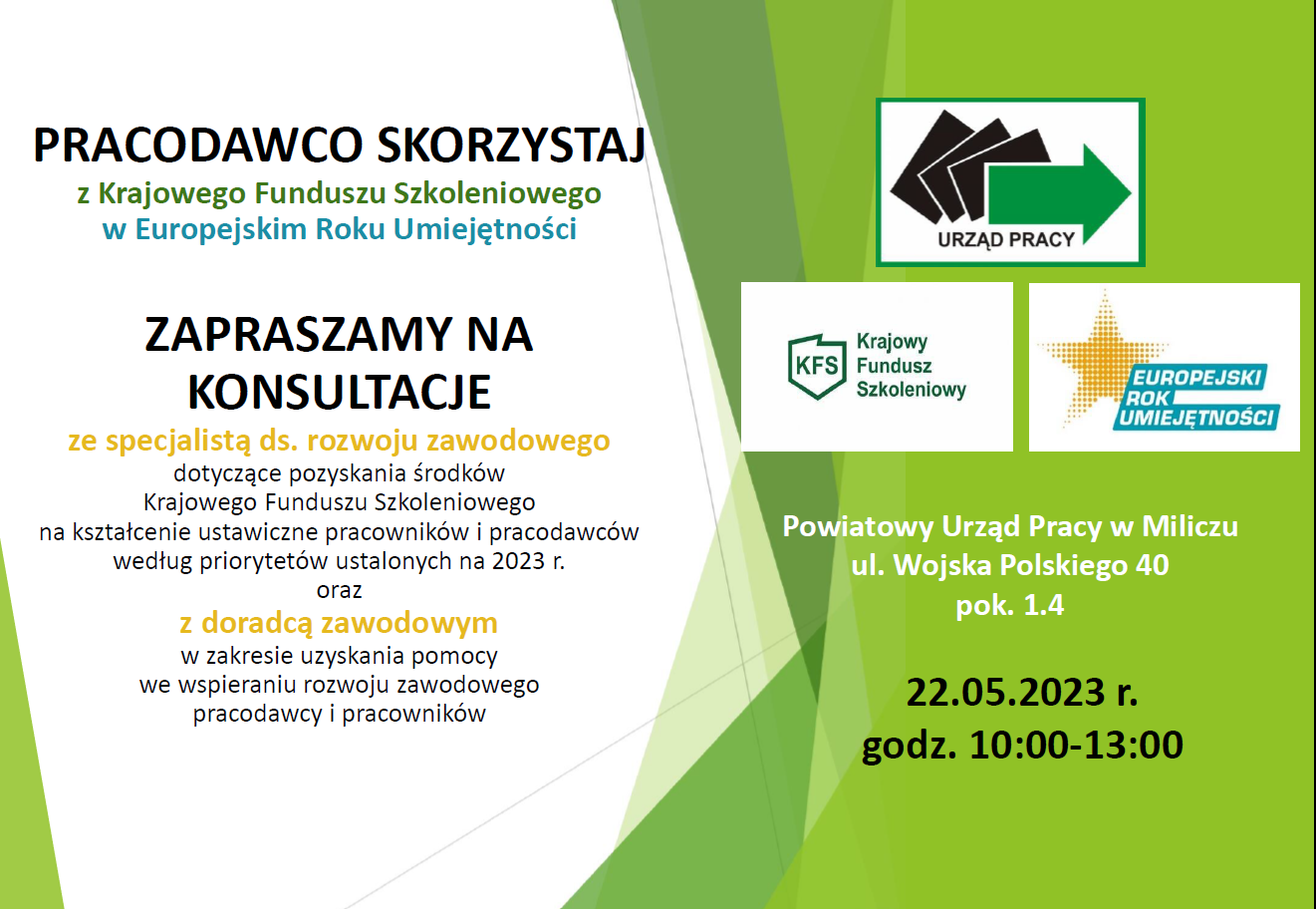 PRACODAWCO SKORZYSTAJ
z Krajowego Funduszu Szkoleniowego
w Europejskim Roku Umiejętności

ZAPRASZAMY NA KONSULTACJE
ze specjalistą ds. rozwoju zawodowego
dotyczące pozyskania środków Krajowego Funduszu Szkoleniowego na kształcenie ustawiczne pracowników i pracodawców według priorytetów ustalonych na 2023 r.
oraz
z doradcą zawodowym
w zakresie uzyskania pomocy we wspieraniu rozwoju zawodowego pracodawcy i pracowników

URZĄD PRACY

KFS Krajowy Fundusz Szkoleniowy

EUROPEJSKI ROK UMIEJĘTNOŚCI

Powiatowy Urząd Pracy w Miliczu
ul. Wojska Polskiego 40
pok. 1.4

22.05.2023 r.
godz. 10:00-13:00